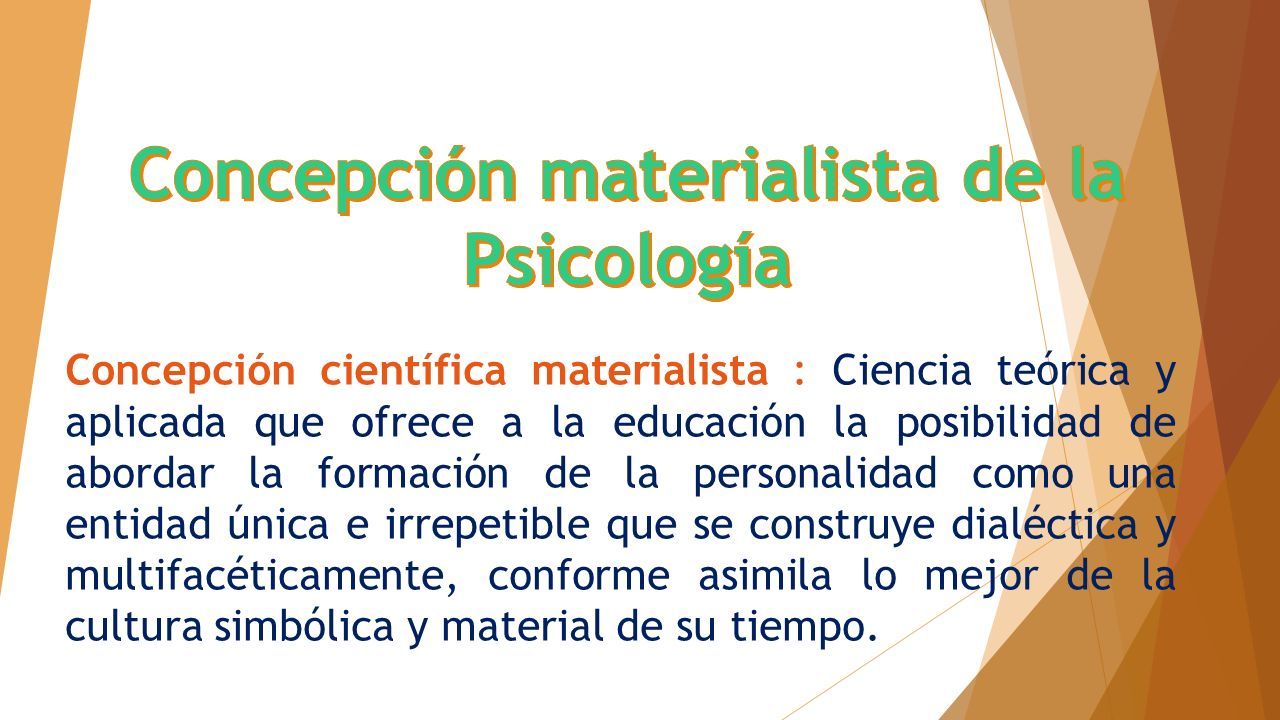 Concepción materialista de la Psicología

Concepción científica materialista : Ciencia teórica y aplicada que ofrece a la educación la posibilidad de abordar la formación de la personalidad como una entidad única e irrepetible que se construye dialéctica y multifacéticamente, conforme asimila lo mejor de la cultura simbólica y material de su tiempo.